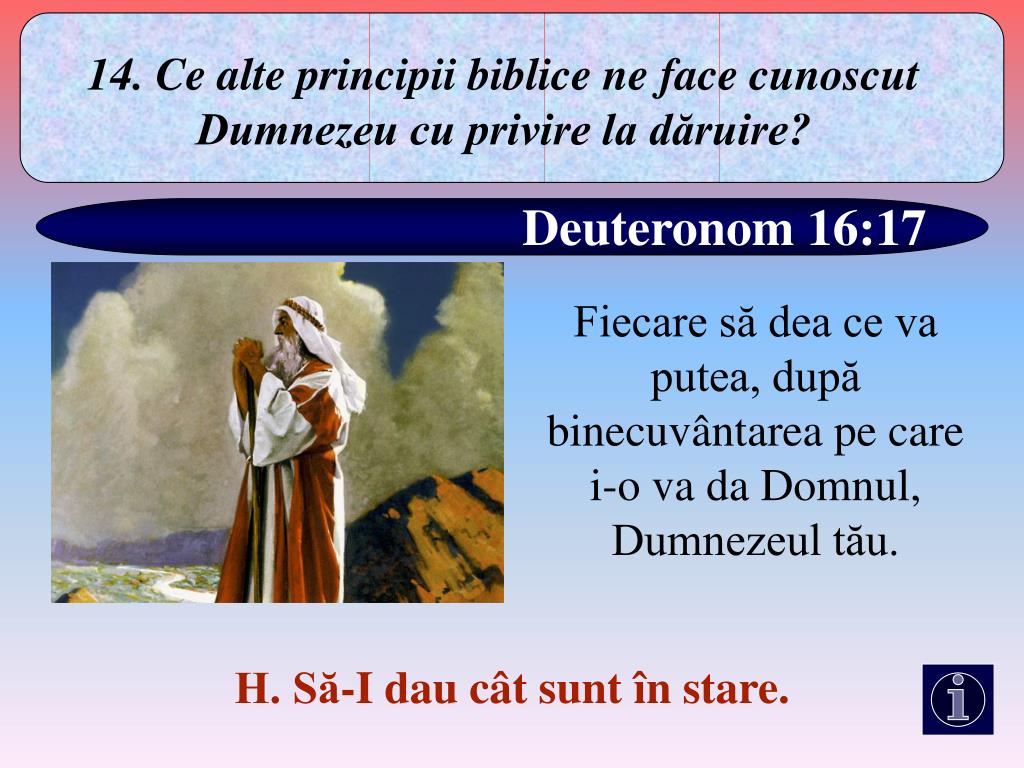 14. Ce alte principii biblice ne face cunoscut Dumnezeu cu privire la dăruire?

Deuteronom 16:17

Fiecare să dea ce va putea, după binecuvântarea pe care i-o va da Domnul, Dumnezeul tău.

H. Să-I dau cât sunt în stare.

i